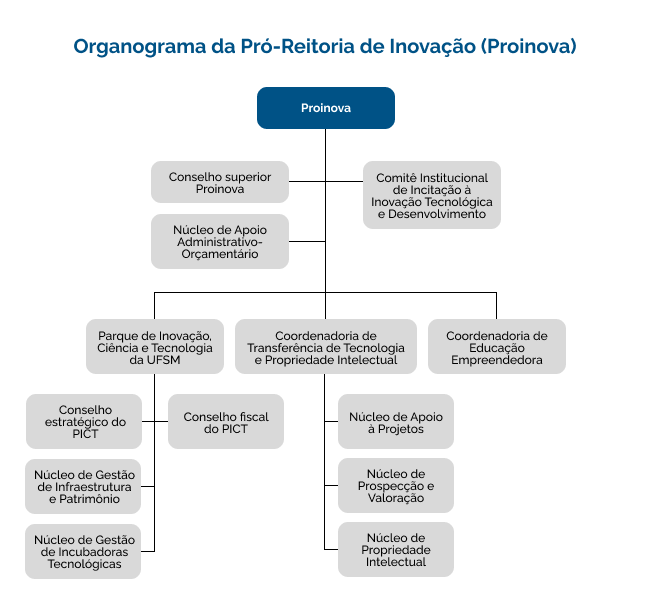 Organograma da Pró-Reitoria de Inovação (Proinova)

Proinova

Conselho superior Proinova

Comitê Institucional de Incitação à Inovação Tecnológica e Desenvolvimento

Núcleo de Apoio Administrativo-Orçamentário

Parque de Inovação, Ciência e Tecnologia da UFSM

Coordenadoria de Transferência de Tecnologia e Propriedade Intelectual

Coordenadoria de Educação Empreendedora

Conselho estratégico do PICT

Conselho fiscal do PICT

Núcleo de Gestão de Infraestrutura e Patrimônio

Núcleo de Gestão de Incubadoras Tecnológicas

Núcleo de Apoio à Projetos

Núcleo de Prospecção e Valoração

Núcleo de Propriedade Intelectual